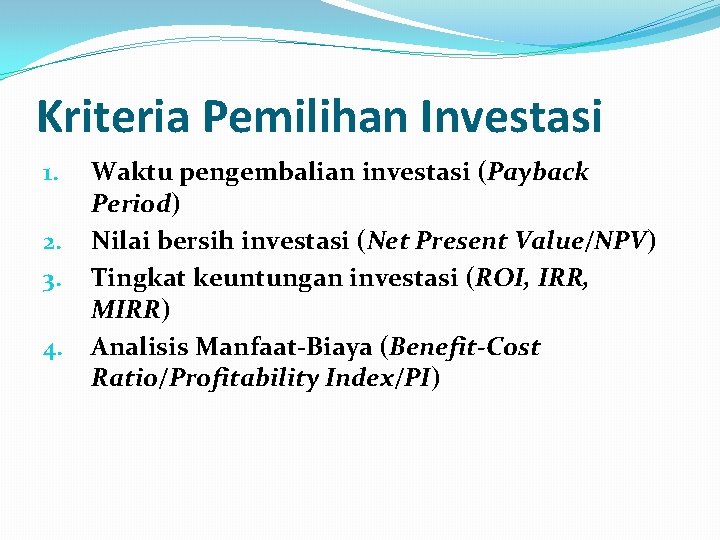 Kriteria Pemilihan Investasi

1. Waktu pengembalian investasi (Payback Period)
2. Nilai bersih investasi (Net Present Value/NPV)
3. Tingkat keuntungan investasi (ROI, IRR, MIRR)
4. Analisis Manfaat-Biaya (Benefit-Cost Ratio/Profitability Index/PI)